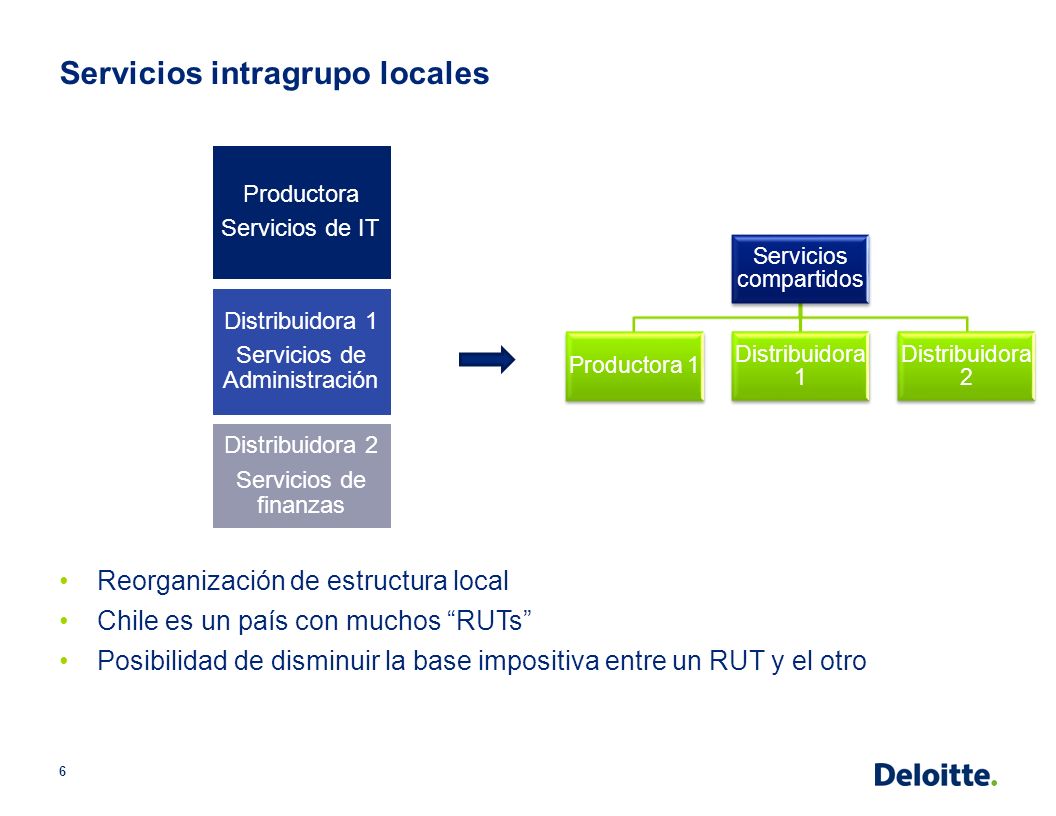 Servicios intragrupo locales

Productora
Servicios de IT

Distribuidora 1
Servicios de Administración

Distribuidora 2
Servicios de finanzas

Servicios compartidos

Productora 1

Distribuidora 1

Distribuidora 2

• Reorganización de estructura local
• Chile es un país con muchos “RUTs”
• Posibilidad de disminuir la base impositiva entre un RUT y el otro

6

Deloitte.